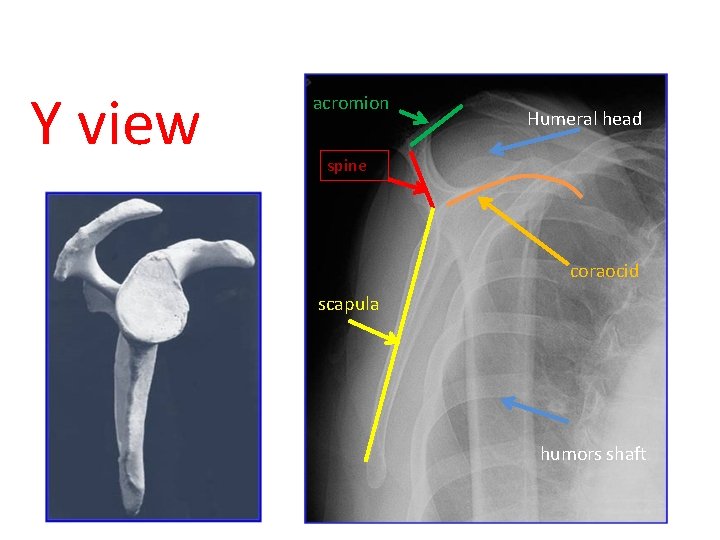 Y view

acromion

Humeral head

spine

coraocid

scapula

humors shaft